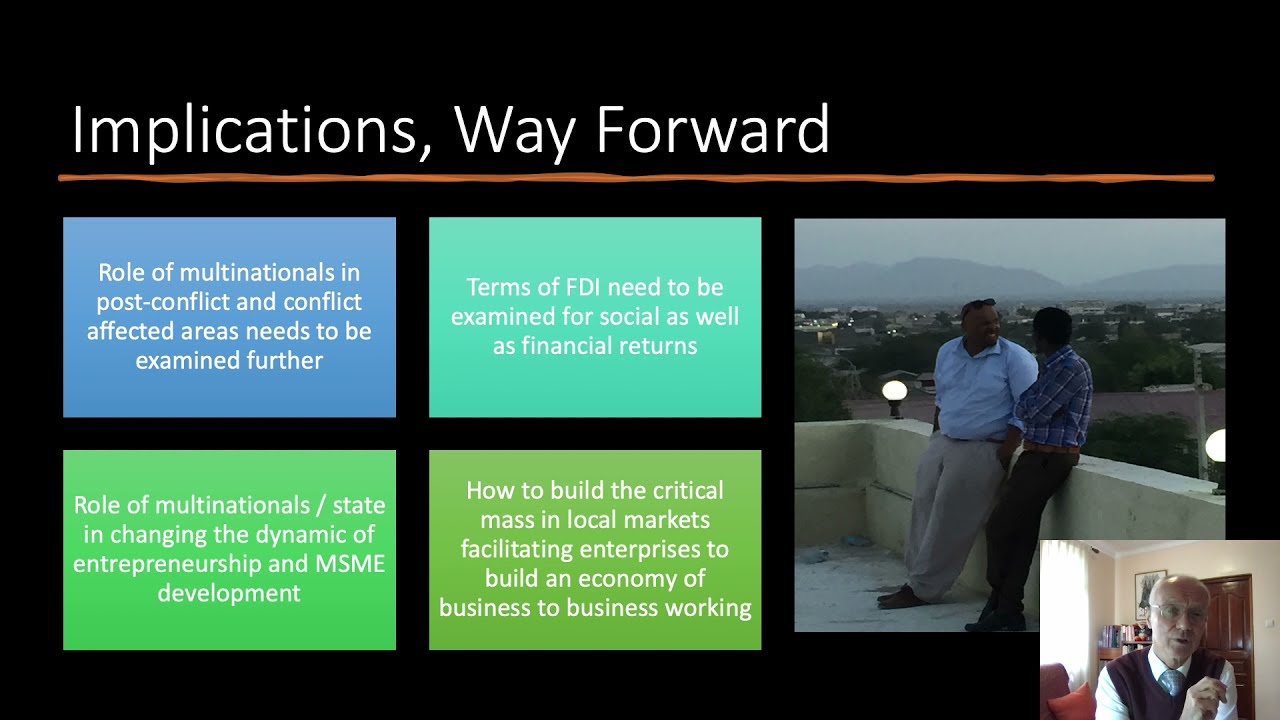 Implications, Way Forward

Role of multinationals in post-conflict and conflict affected areas needs to be examined further

Terms of FDI need to be examined for social as well as financial returns

Role of multinationals / state in changing the dynamic of entrepreneurship and MSME development

How to build the critical mass in local markets facilitating enterprises to build an economy of business to business working